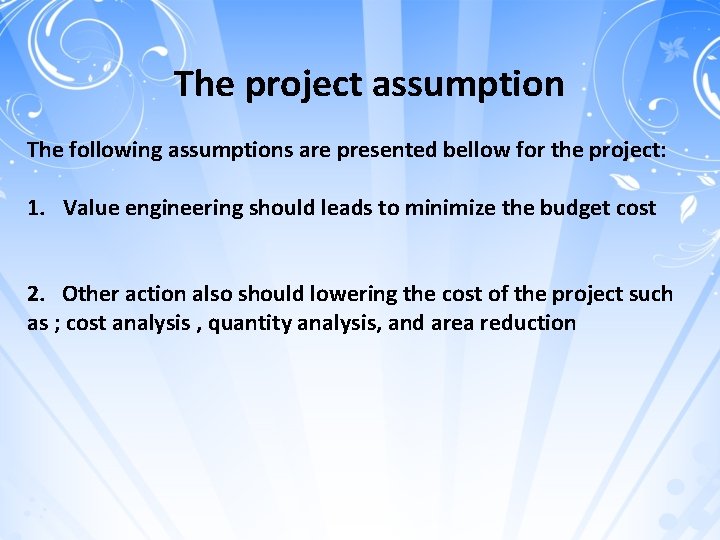 The project assumption

The following assumptions are presented bellow for the project:

1. Value engineering should leads to minimize the budget cost

2. Other action also should lowering the cost of the project such as ; cost analysis , quantity analysis, and area reduction